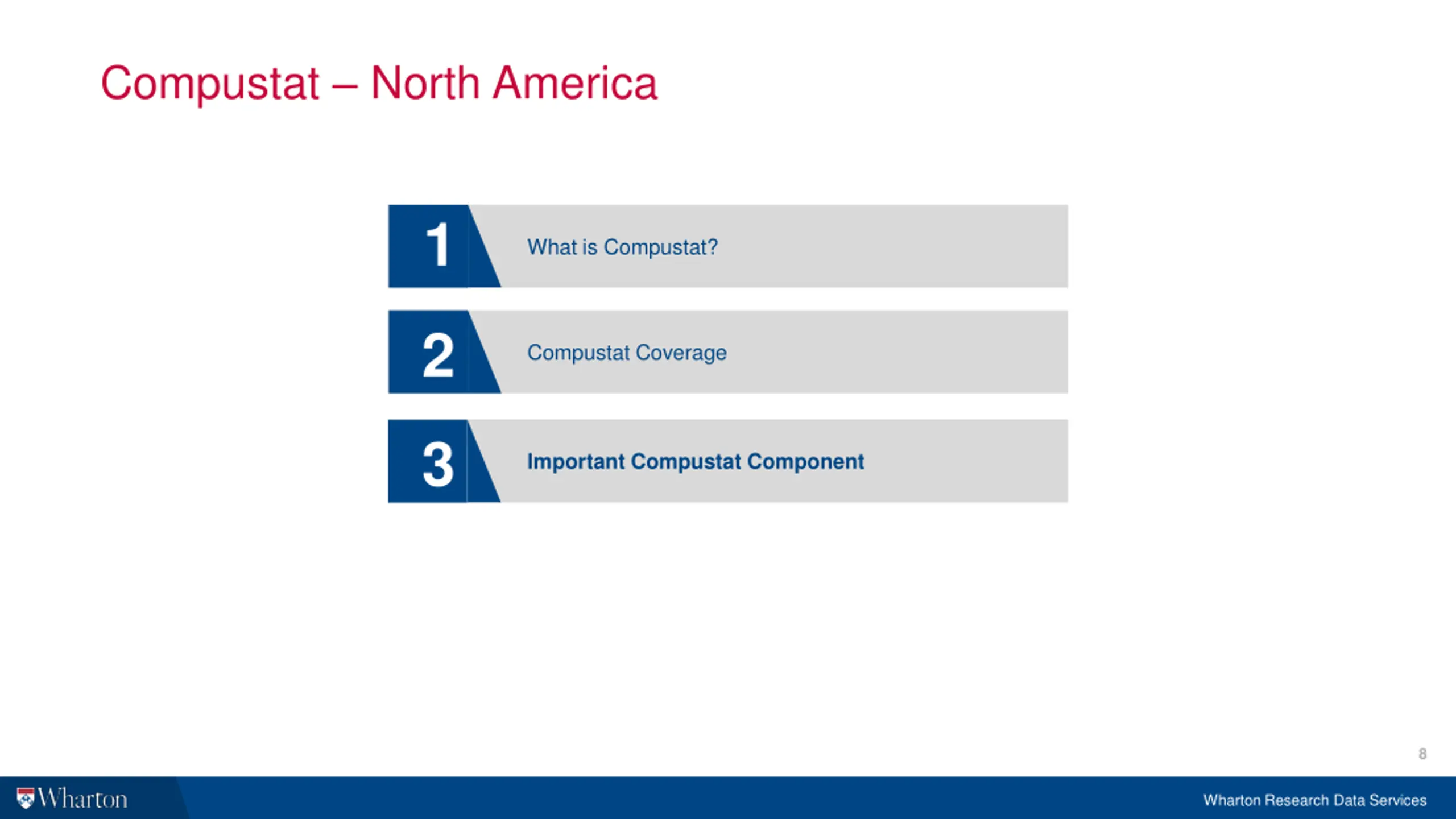 Compustat – North America

1 What is Compustat?

2 Compustat Coverage

3 Important Compustat Component

8

Wharton

Wharton Research Data Services